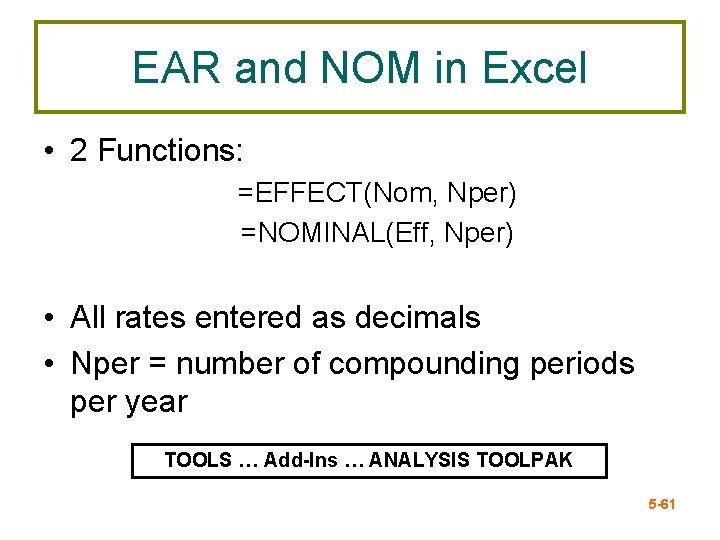 EAR and NOM in Excel

• 2 Functions:

=EFFECT(Nom, Nper)

=NOMINAL(Eff, Nper)

• All rates entered as decimals

• Nper = number of compounding periods per year

TOOLS … Add-Ins … ANALYSIS TOOLPAK

5-61